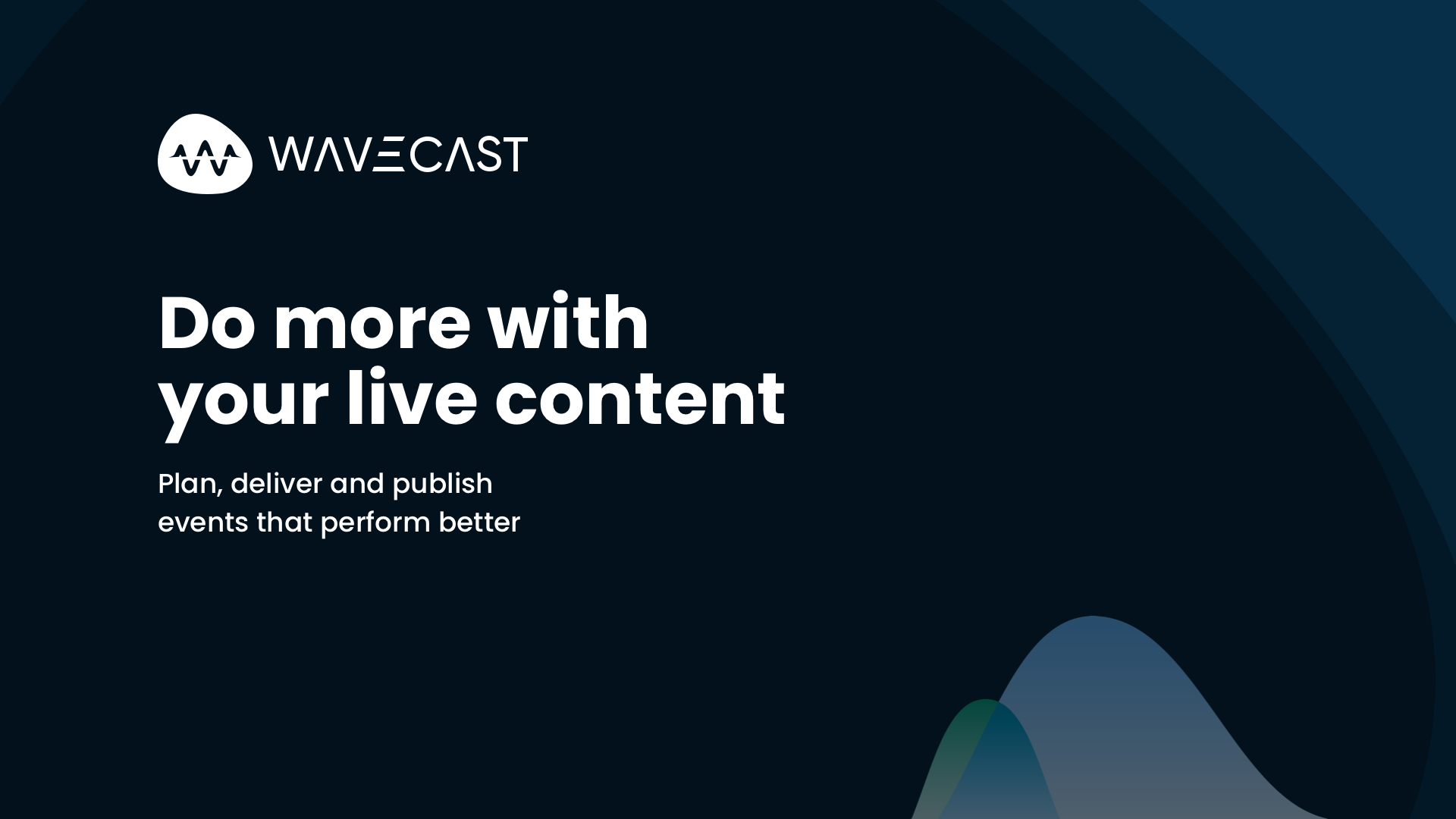 WAVECAST

Do more with your live content

Plan, deliver and publish events that perform better